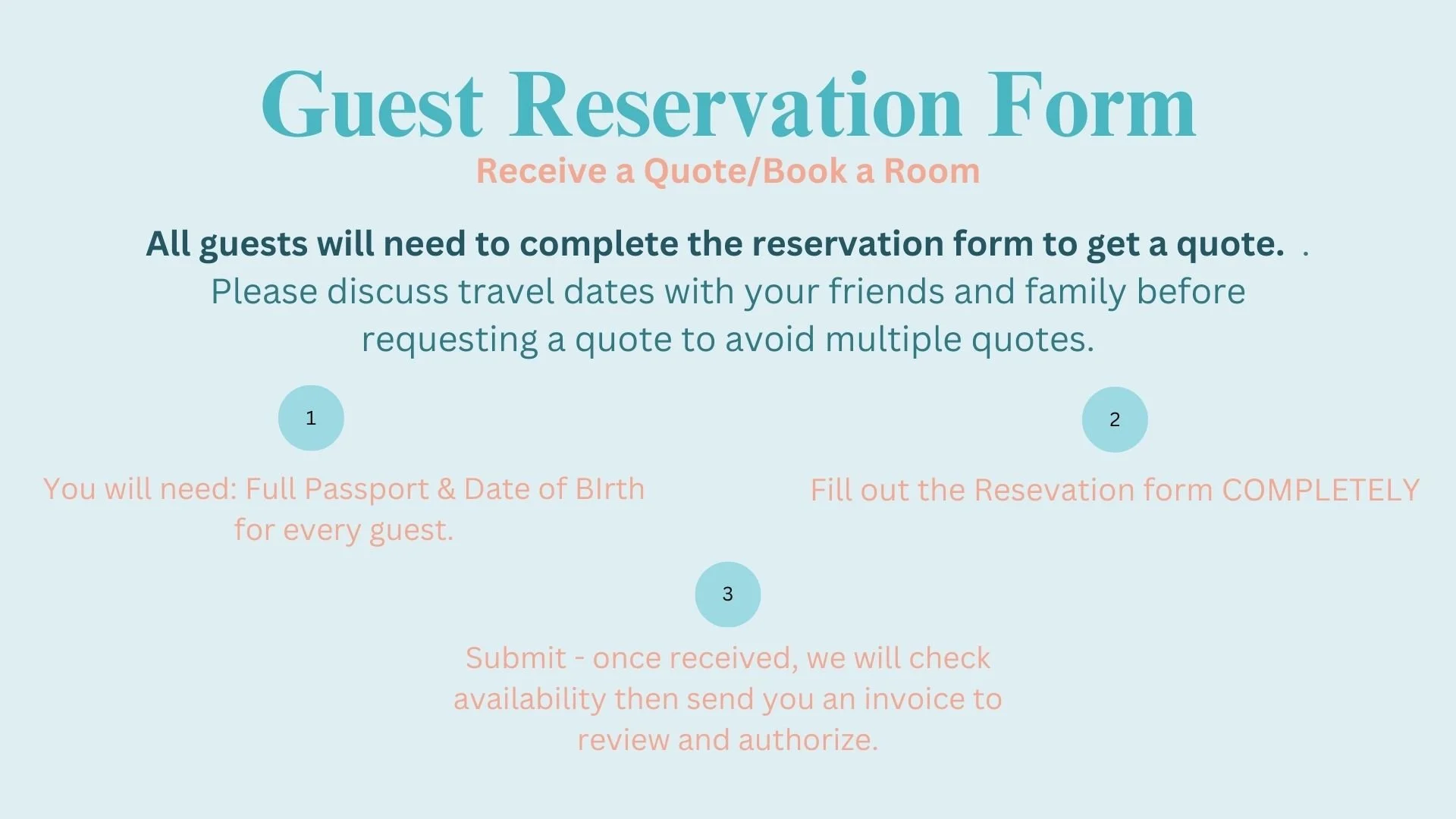 Guest Reservation Form
Receive a Quote/Book a Room

All guests will need to complete the reservation form to get a quote. .
Please discuss travel dates with your friends and family before requesting a quote to avoid multiple quotes.

1

You will need: Full Passport & Date of BIrth for every guest.

2

Fill out the Resevation form COMPLETELY

3

Submit - once received, we will check availability then send you an invoice to review and authorize.